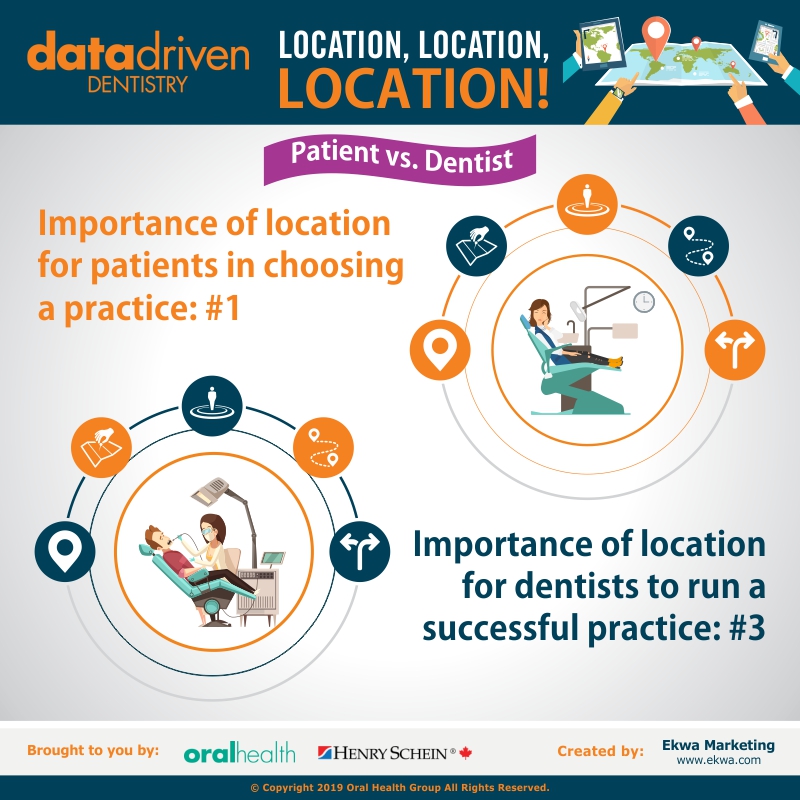 datadriven DENTISTRY

LOCATION, LOCATION, LOCATION!

Patient vs. Dentist

Importance of location for patients in choosing a practice: #1

Importance of location for dentists to run a successful practice: #3

Brought to you by: oralhealth HENRY SCHEIN®

Created by: Ekwa Marketing www.ekwa.com

© Copyright 2019 Oral Health Group All Rights Reserved.